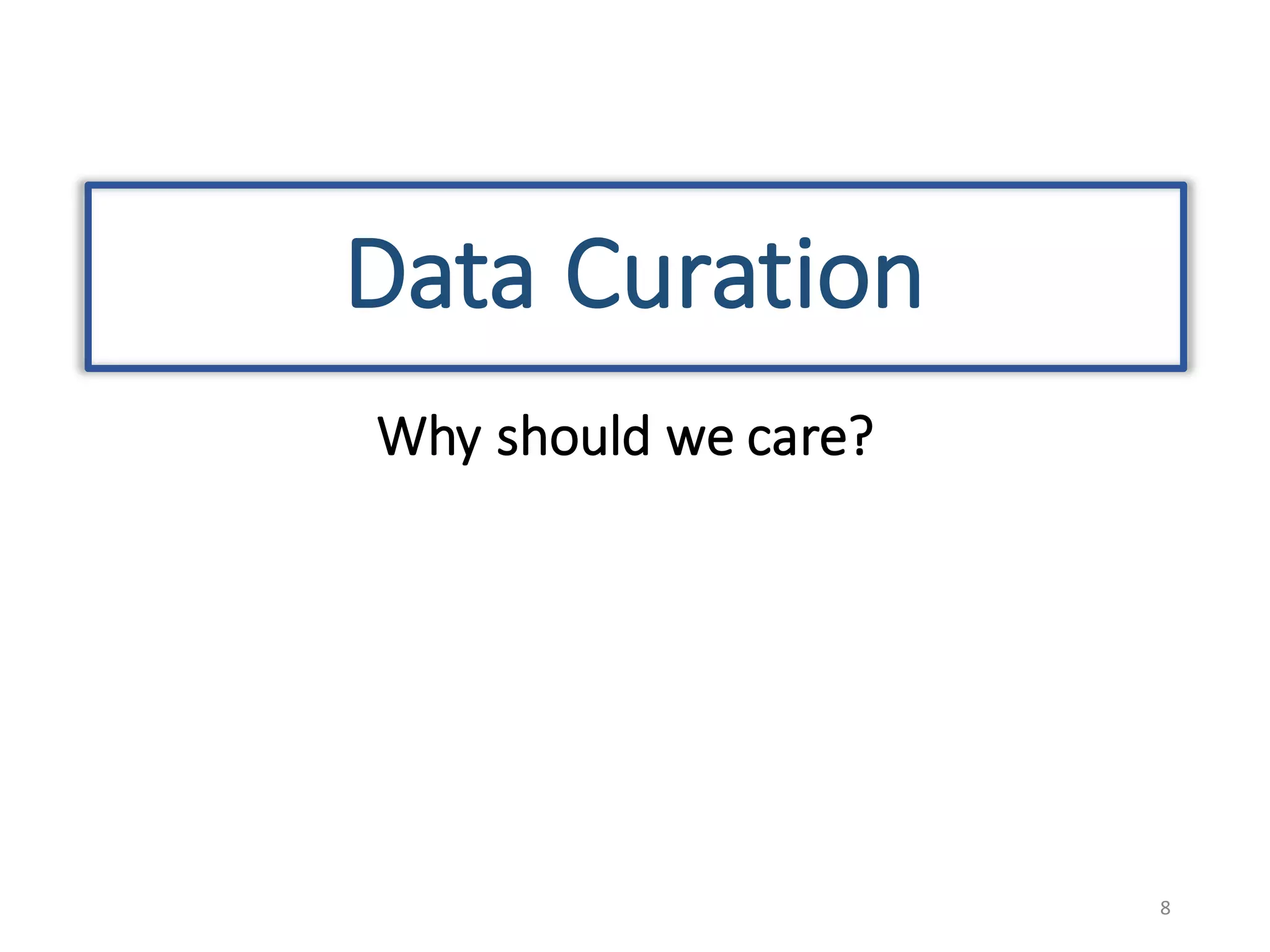 Data Curation

Why should we care?

8